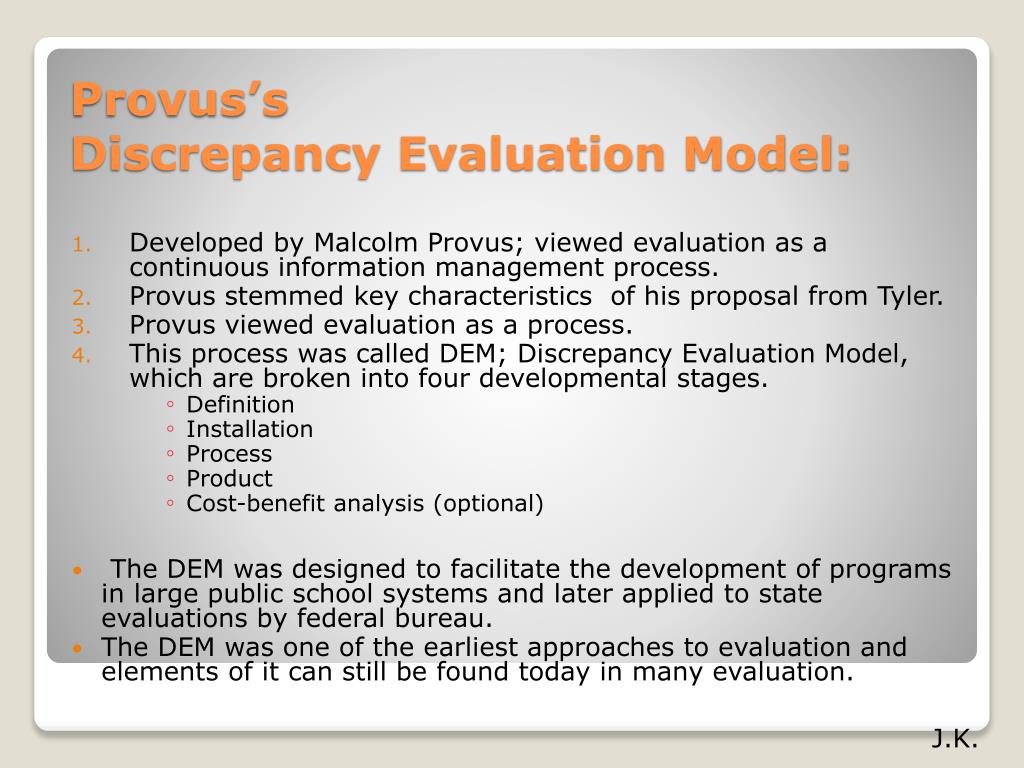 Provus's
Discrepancy Evaluation Model:

1. Developed by Malcolm Provus; viewed evaluation as a continuous information management process.
2. Provus stemmed key characteristics of his proposal from Tyler.
3. Provus viewed evaluation as a process.
4. This process was called DEM; Discrepancy Evaluation Model, which are broken into four developmental stages.
◦ Definition
◦ Installation
◦ Process
◦ Product
◦ Cost-benefit analysis (optional)

• The DEM was designed to facilitate the development of programs in large public school systems and later applied to state evaluations by federal bureau.
• The DEM was one of the earliest approaches to evaluation and elements of it can still be found today in many evaluation.

J.K.